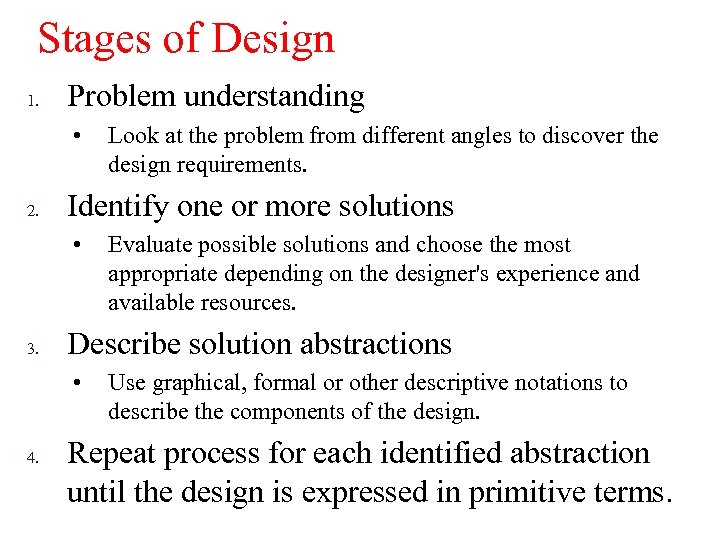 Stages of Design

1. Problem understanding
• Look at the problem from different angles to discover the design requirements.

2. Identify one or more solutions
• Evaluate possible solutions and choose the most appropriate depending on the designer's experience and available resources.

3. Describe solution abstractions
• Use graphical, formal or other descriptive notations to describe the components of the design.

4. Repeat process for each identified abstraction until the design is expressed in primitive terms.